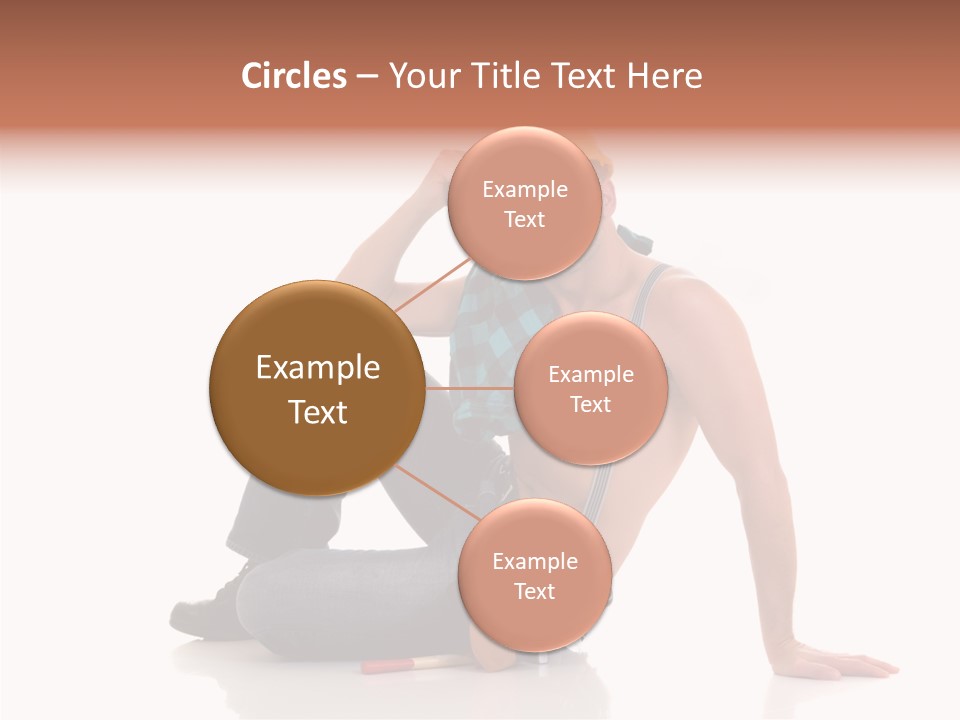 Circles – Your Title Text Here

Example Text

Example Text

Example Text

Example Text